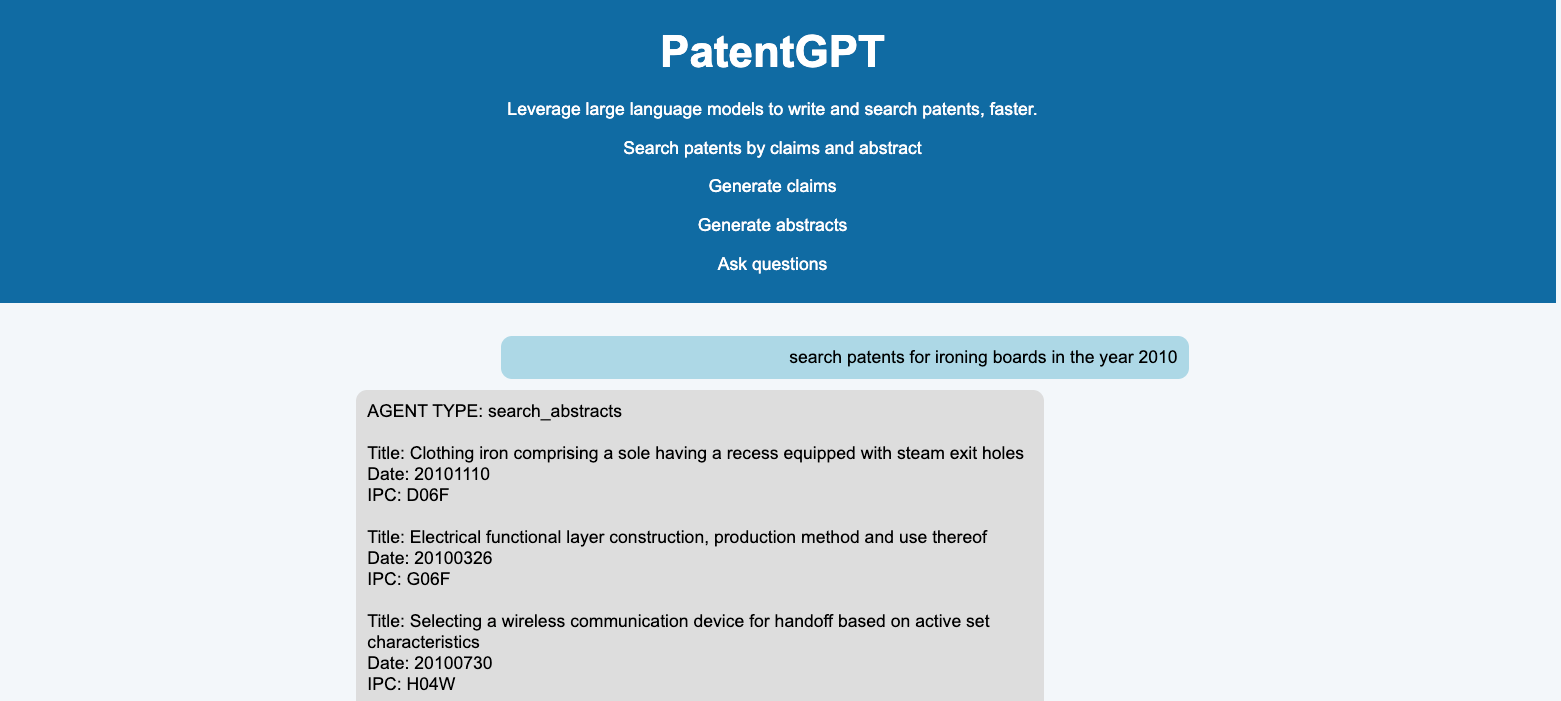 PatentGPT

Leverage large language models to write and search patents, faster.

Search patents by claims and abstract

Generate claims

Generate abstracts

Ask questions

search patents for ironing boards in the year 2010

AGENT TYPE: search_abstracts

Title: Clothing iron comprising a sole having a recess equipped with steam exit holes
Date: 20101110
IPC: D06F

Title: Electrical functional layer construction, production method and use thereof
Date: 20100326
IPC: G06F

Title: Selecting a wireless communication device for handoff based on active set characteristics
Date: 20100730
IPC: H04W